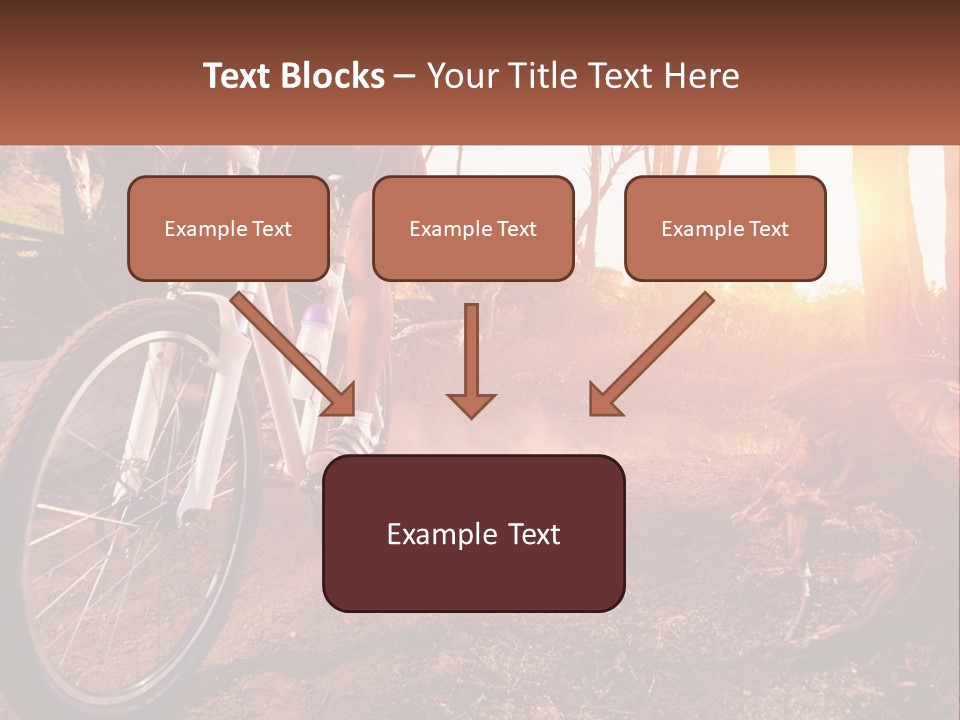 Text Blocks – Your Title Text Here

Example Text

Example Text

Example Text

Example Text